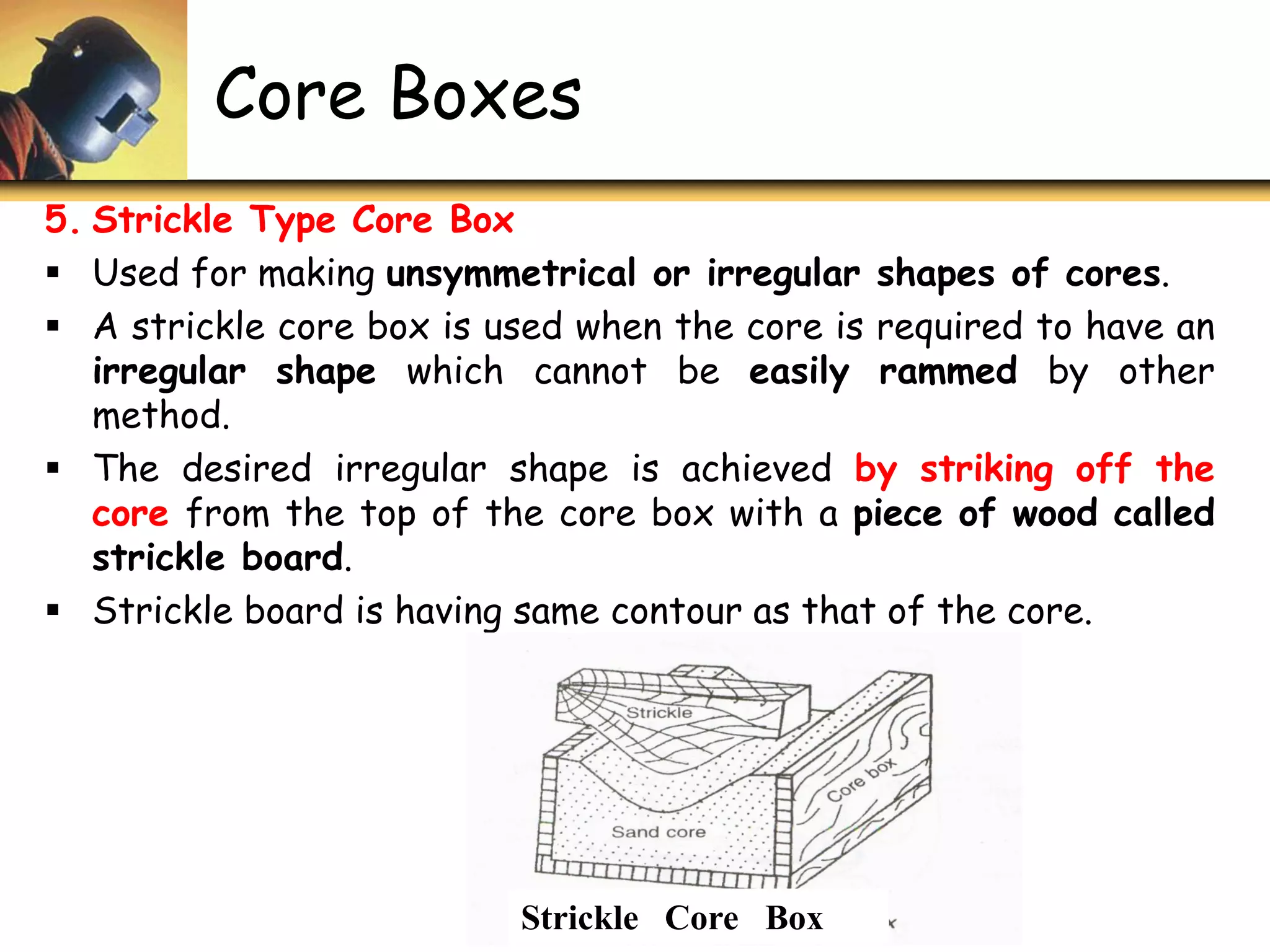 Core Boxes

5. Strickle Type Core Box

▪ Used for making unsymmetrical or irregular shapes of cores.

▪ A strickle core box is used when the core is required to have an irregular shape which cannot be easily rammed by other method.

▪ The desired irregular shape is achieved by striking off the core from the top of the core box with a piece of wood called strickle board.

▪ Strickle board is having same contour as that of the core.

Strickle

Core box

Sand core

Strickle Core Box